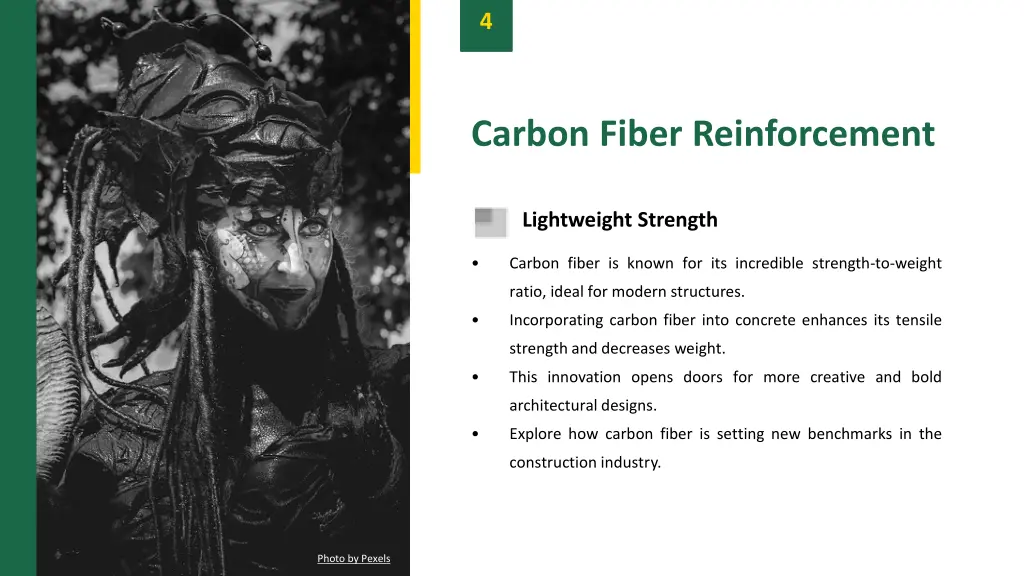 4

Carbon Fiber Reinforcement

Lightweight Strength

• Carbon fiber is known for its incredible strength-to-weight ratio, ideal for modern structures.

• Incorporating carbon fiber into concrete enhances its tensile strength and decreases weight.

• This innovation opens doors for more creative and bold architectural designs.

• Explore how carbon fiber is setting new benchmarks in the construction industry.

Photo by Pexels